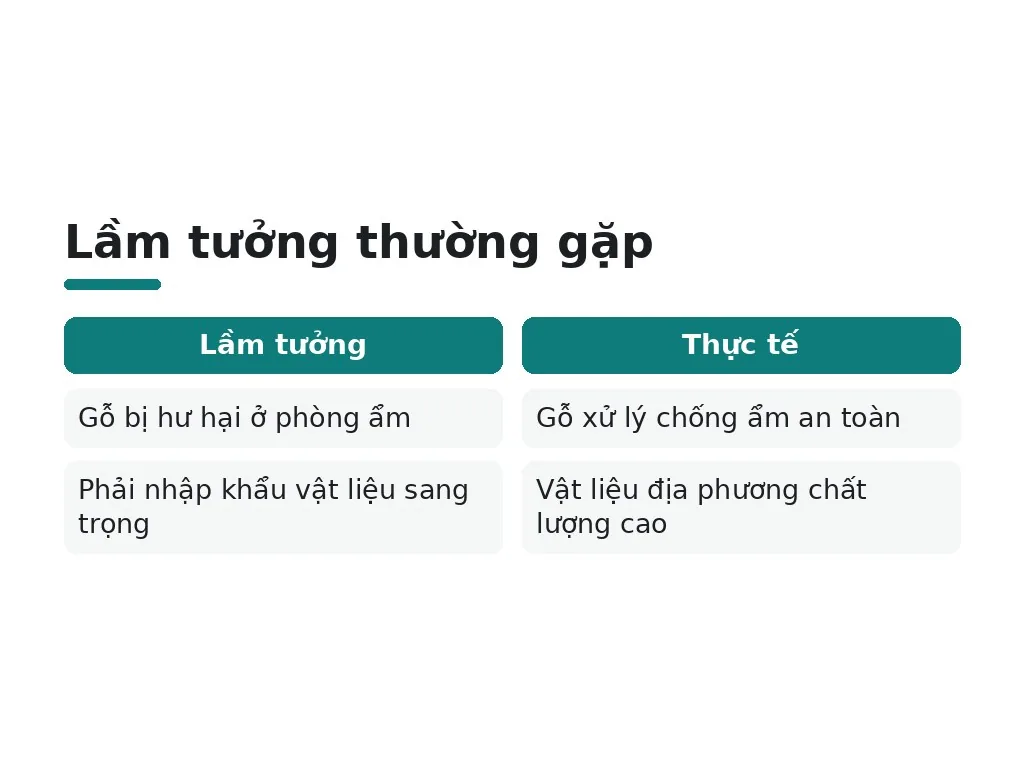 Lầm tưởng thường gặp

| Lầm tưởng | Thực tế |
|---|---|
| Gỗ bị hư hại ở phòng ẩm | Gỗ xử lý chống ẩm an toàn |
| Phải nhập khẩu vật liệu sang trọng | Vật liệu địa phương chất lượng cao |